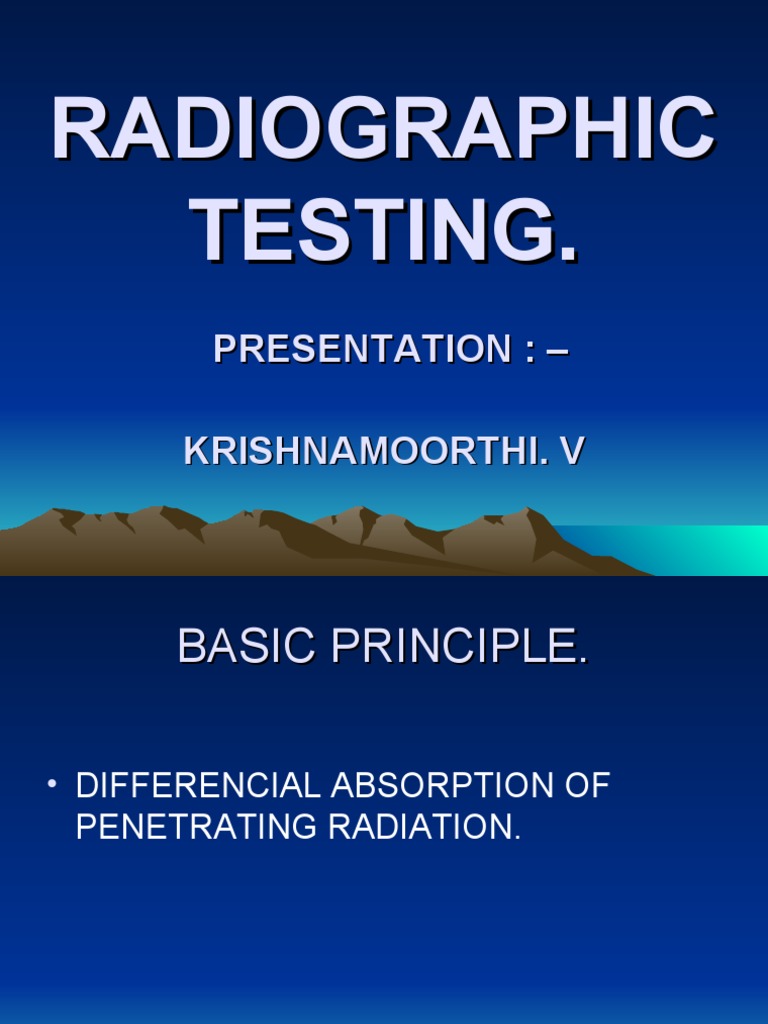 RADIOGRAPHIC TESTING.

PRESENTATION : –

KRISHNAMOORTHI. V

BASIC PRINCIPLE.

• DIFFERENCIAL ABSORPTION OF PENETRATING RADIATION.